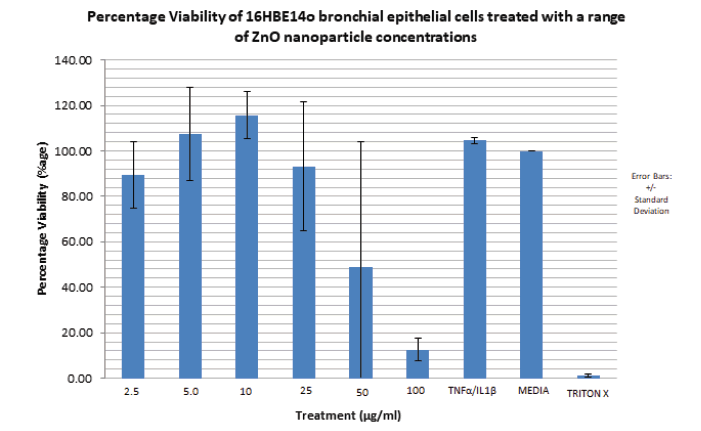 Percentage Viability of 16HBE14o bronchial epithelial cells treated with a range of ZnO nanoparticle concentrations

Percentage Viability (%age)

140.00
120.00
100.00
80.00
60.00
40.00
20.00
0.00

2.5
5.0
10
25
50
100
TNFα/IL1β
MEDIA
TRITON X

Treatment (µg/ml)

Error Bars: +/- Standard Deviation